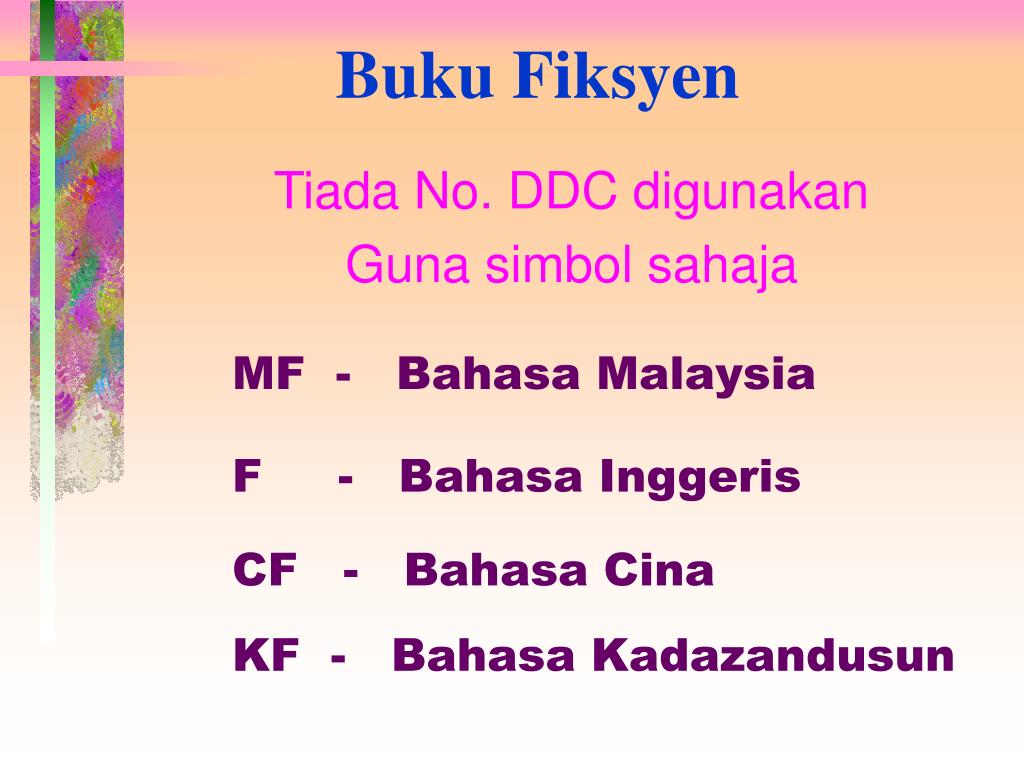 Buku Fiksyen

Tiada No. DDC digunakan
Guna simbol sahaja

MF - Bahasa Malaysia

F - Bahasa Inggeris

CF - Bahasa Cina

KF - Bahasa Kadazandusun